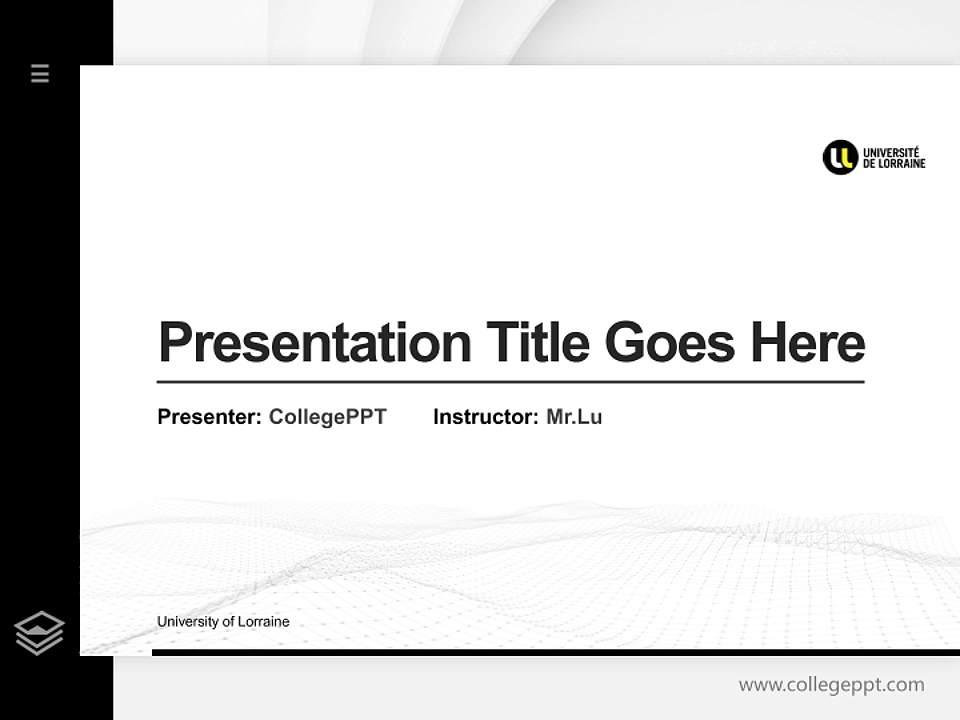 UNIVERSITÉ DE LORRAINE

Presentation Title Goes Here

Presenter: CollegePPT Instructor: Mr.Lu

University of Lorraine

www.collegeppt.com